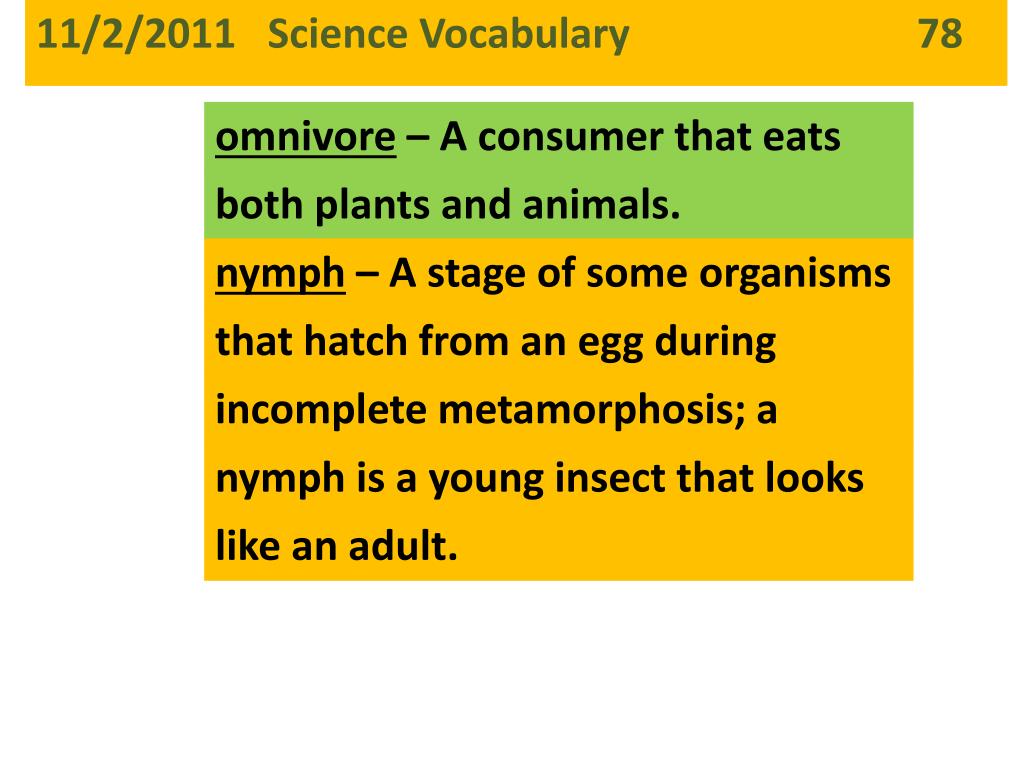 11/2/2011 Science Vocabulary 78

omnivore – A consumer that eats both plants and animals.

nymph – A stage of some organisms that hatch from an egg during incomplete metamorphosis; a nymph is a young insect that looks like an adult.